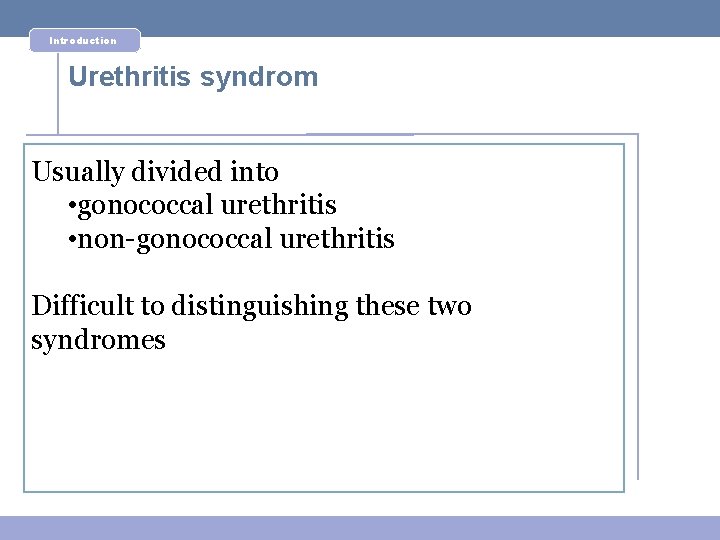 Introduction

Urethritis syndrom

Usually divided into
•gonococcal urethritis
•non-gonococcal urethritis

Difficult to distinguishing these two syndromes